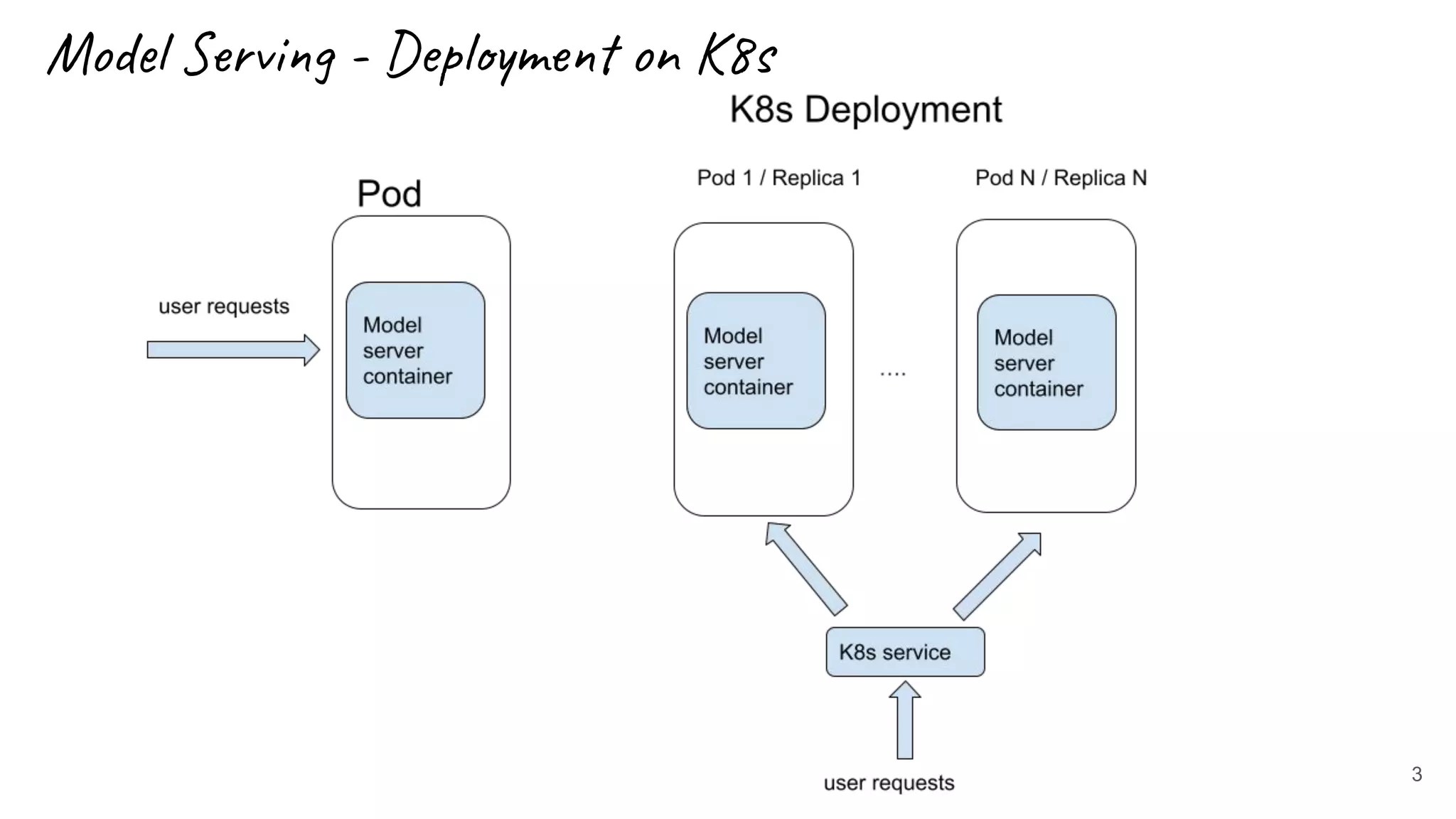 Model Serving - Deployment on K8s

Pod

user requests

Model server container

K8s Deployment

Pod 1 / Replica 1

Model server container

....

Pod N / Replica N

Model server container

K8s service

user requests

3